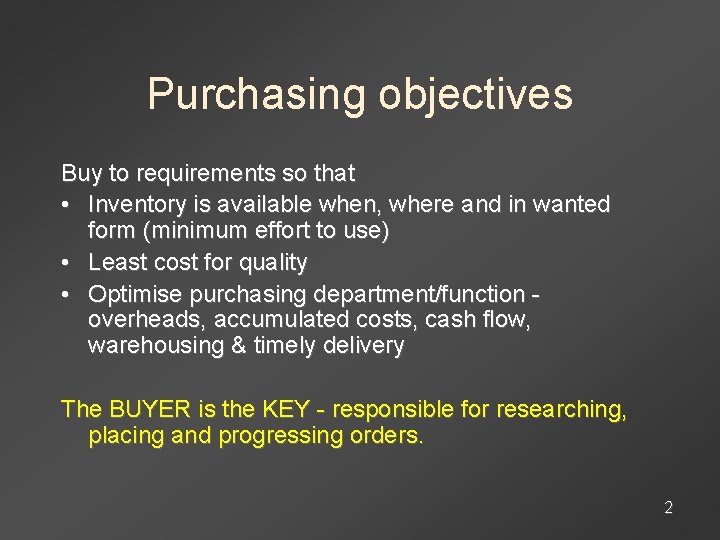 Purchasing objectives

Buy to requirements so that
• Inventory is available when, where and in wanted form (minimum effort to use)
• Least cost for quality
• Optimise purchasing department/function - overheads, accumulated costs, cash flow, warehousing & timely delivery

The BUYER is the KEY - responsible for researching, placing and progressing orders.

2